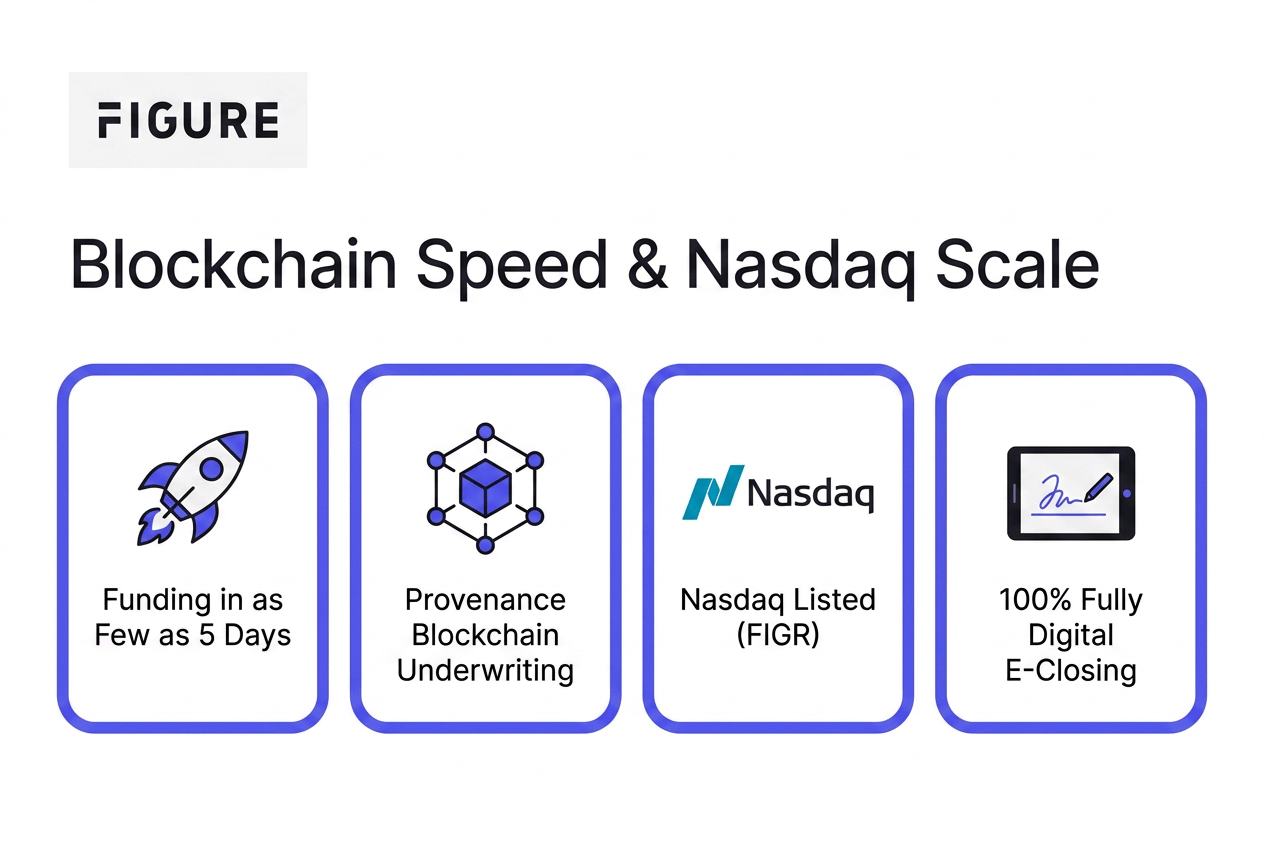 FIGURE

Blockchain Speed & Nasdaq Scale

Funding in as Few as 5 Days

Provenance Blockchain Underwriting

Nasdaq

Nasdaq Listed (FIGR)

100% Fully Digital E-Closing